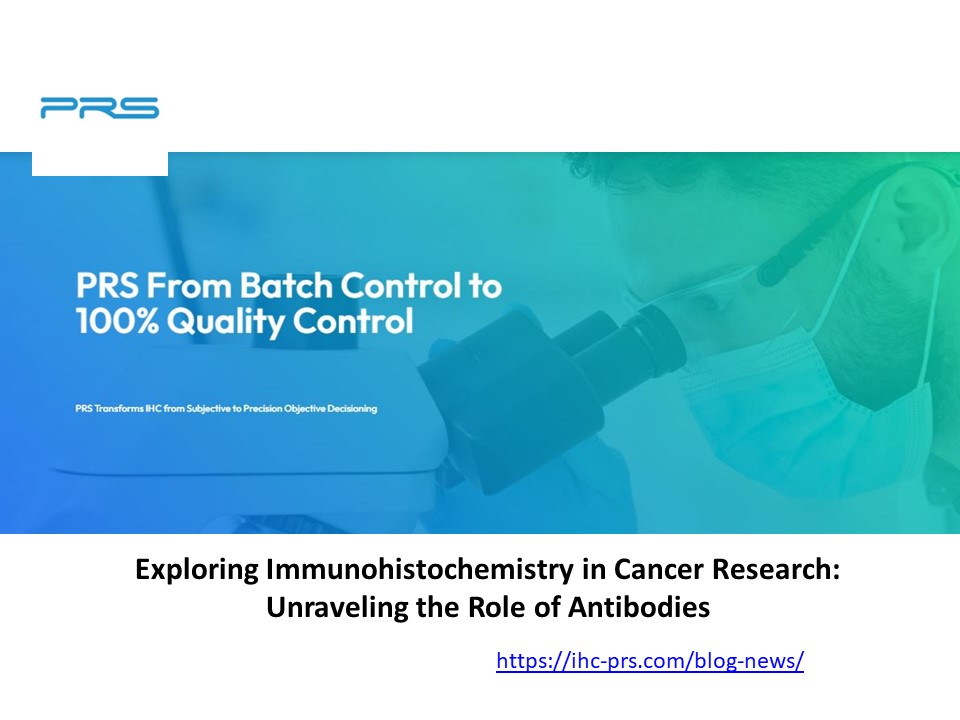 PRS

PRS From Batch Control to 100% Quality Control

PRS Transforms IHC from Subjective to Precision Objective Decisioning

Exploring Immunohistochemistry in Cancer Research: Unraveling the Role of Antibodies

https://ihc-prs.com/blog-news/